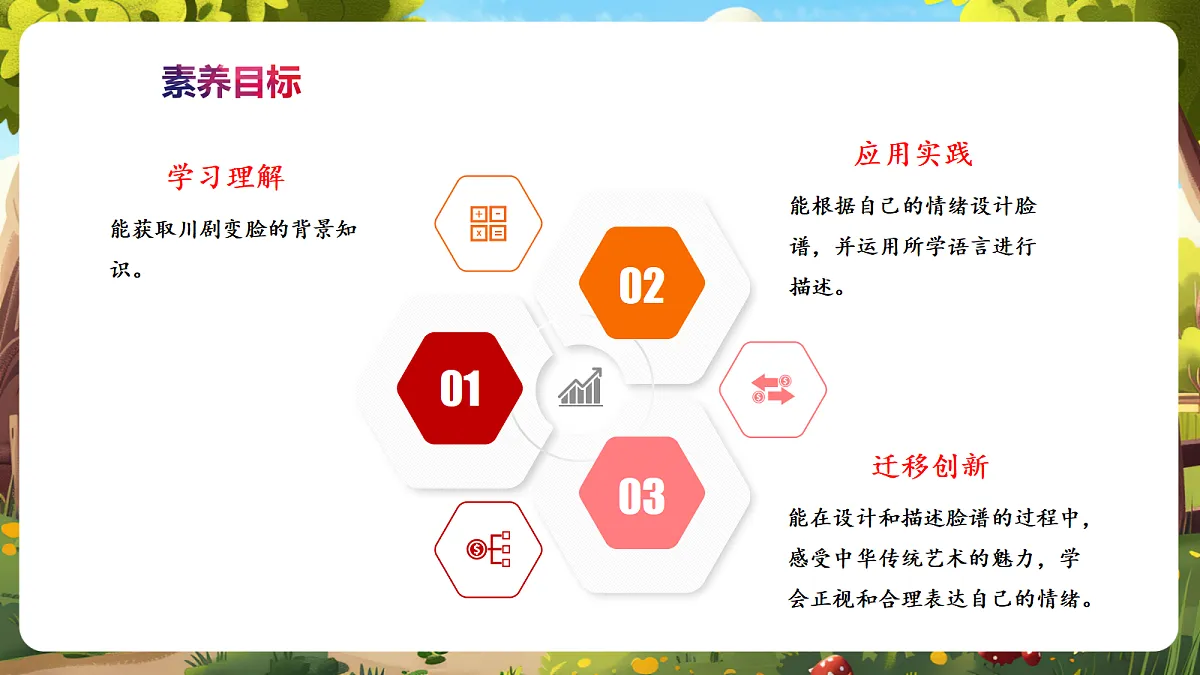 素养目标

学习理解

能获取川剧变脸的背景知识。

01

02

03

应用实践

能根据自己的情绪设计脸谱，并运用所学语言进行描述。

迁移创新

能在设计和描述脸谱的过程中，感受中华传统艺术的魅力，学会正视和合理表达自己的情绪。